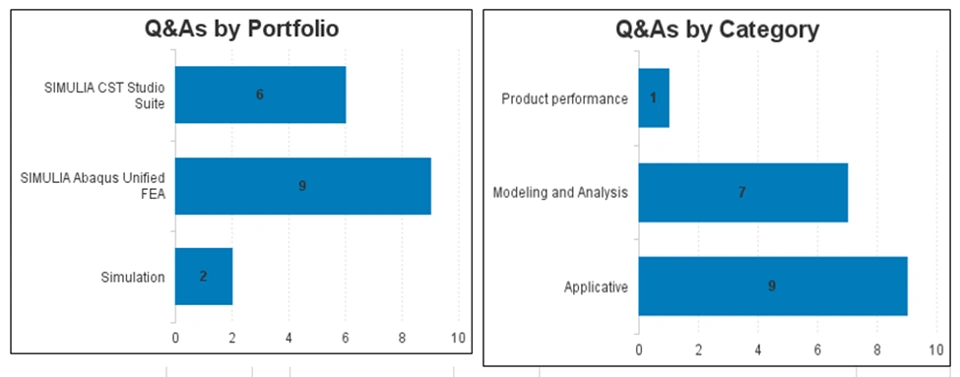 Q&As by Portfolio

SIMULIA CST Studio Suite
6
SIMULIA Abaqus Unified FEA
9
Simulation
2

0 2 4 6 8 10

Q&As by Category

Product performance
1
Modeling and Analysis
7
Applicative
9

0 2 4 6 8 10